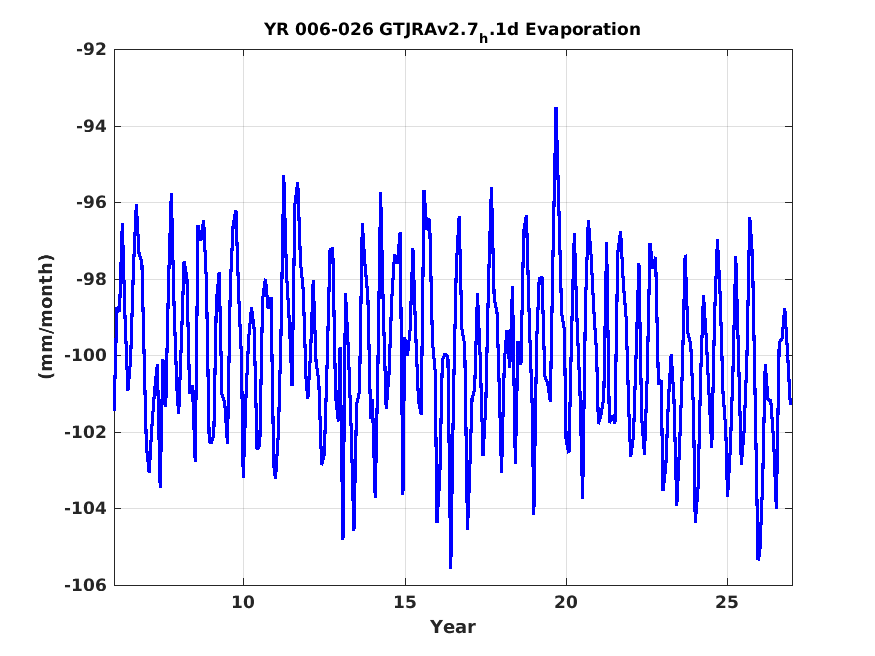 YR 006-026 GTJRAv2.7$_h$.1d Evaporation

-92
-94
-96
-98
-100
-102
-104
-106

(mm/month)

10
15
20
25

Year